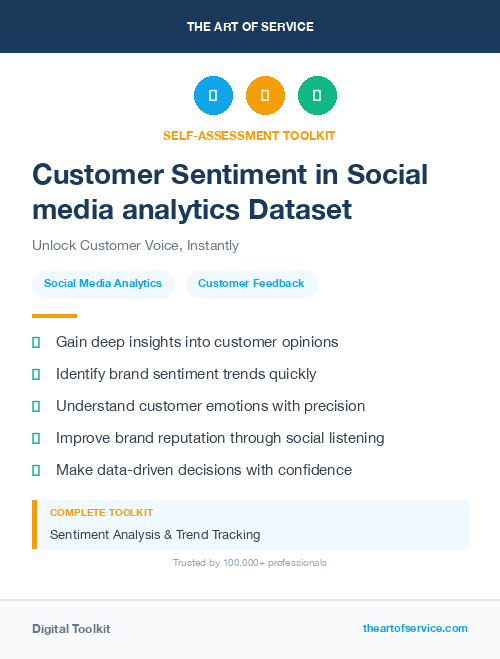 THE ART OF SERVICE

SELF-ASSESSMENT TOOLKIT

Customer Sentiment in Social media analytics Dataset

Unlock Customer Voice, Instantly

Social Media Analytics

Customer Feedback

Gain deep insights into customer opinions

Identify brand sentiment trends quickly

Understand customer emotions with precision

Improve brand reputation through social listening

Make data-driven decisions with confidence

COMPLETE TOOLKIT

Sentiment Analysis & Trend Tracking

Trusted by 100,000+ professionals

Digital Toolkit

theartofservice.com